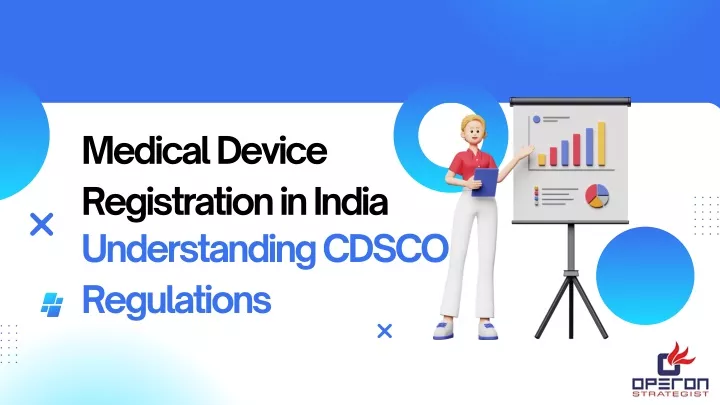 Medical Device Registration in India Understanding CDSCO Regulations

OPERON
STRATEGIST